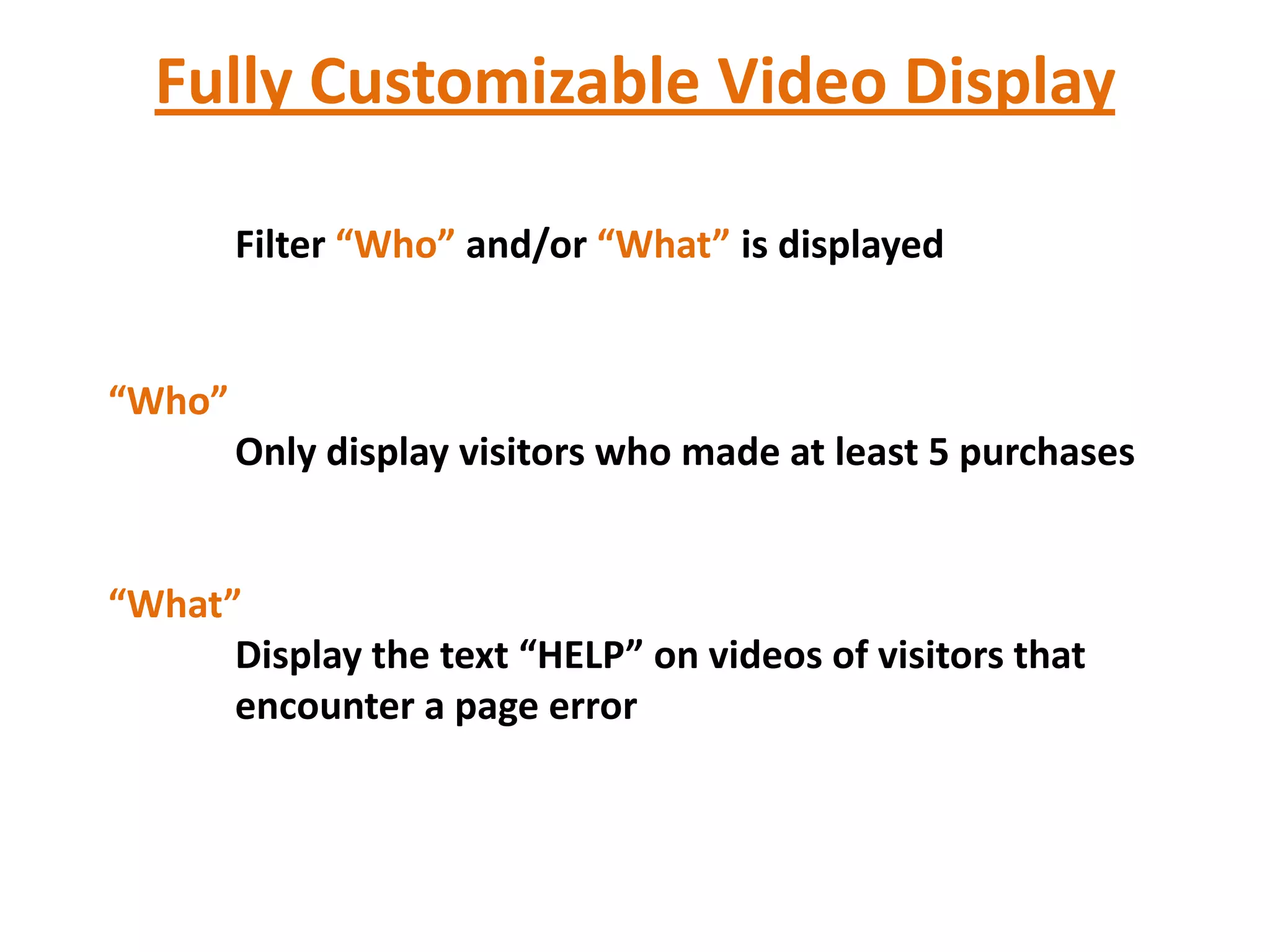 Fully Customizable Video Display

Filter “Who” and/or “What” is displayed

“Who”

Only display visitors who made at least 5 purchases

“What”

Display the text “HELP” on videos of visitors that encounter a page error